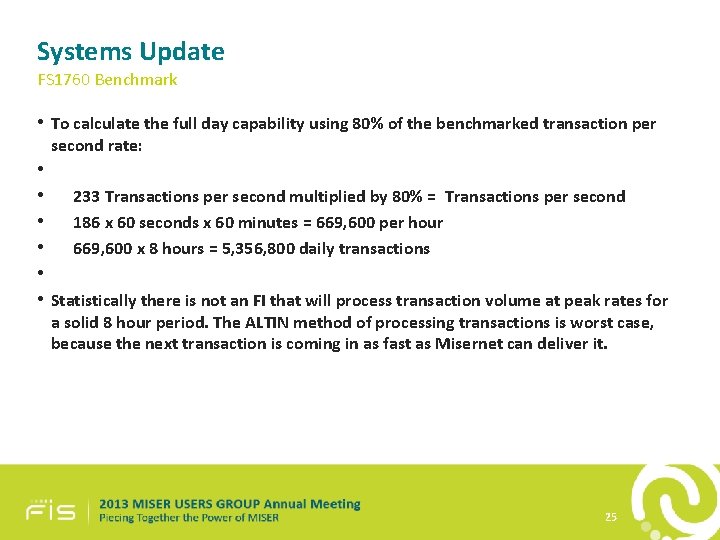 Systems Update
FS1760 Benchmark

• To calculate the full day capability using 80% of the benchmarked transaction per second rate:
•
• 233 Transactions per second multiplied by 80% = Transactions per second
• 186 x 60 seconds x 60 minutes = 669,600 per hour
• 669,600 x 8 hours = 5,356,800 daily transactions
•
• Statistically there is not an FI that will process transaction volume at peak rates for a solid 8 hour period. The ALTIN method of processing transactions is worst case, because the next transaction is coming in as fast as Misernet can deliver it.

FIS
2013 MISER USERS GROUP Annual Meeting
Piecing Together the Power of MISER
25